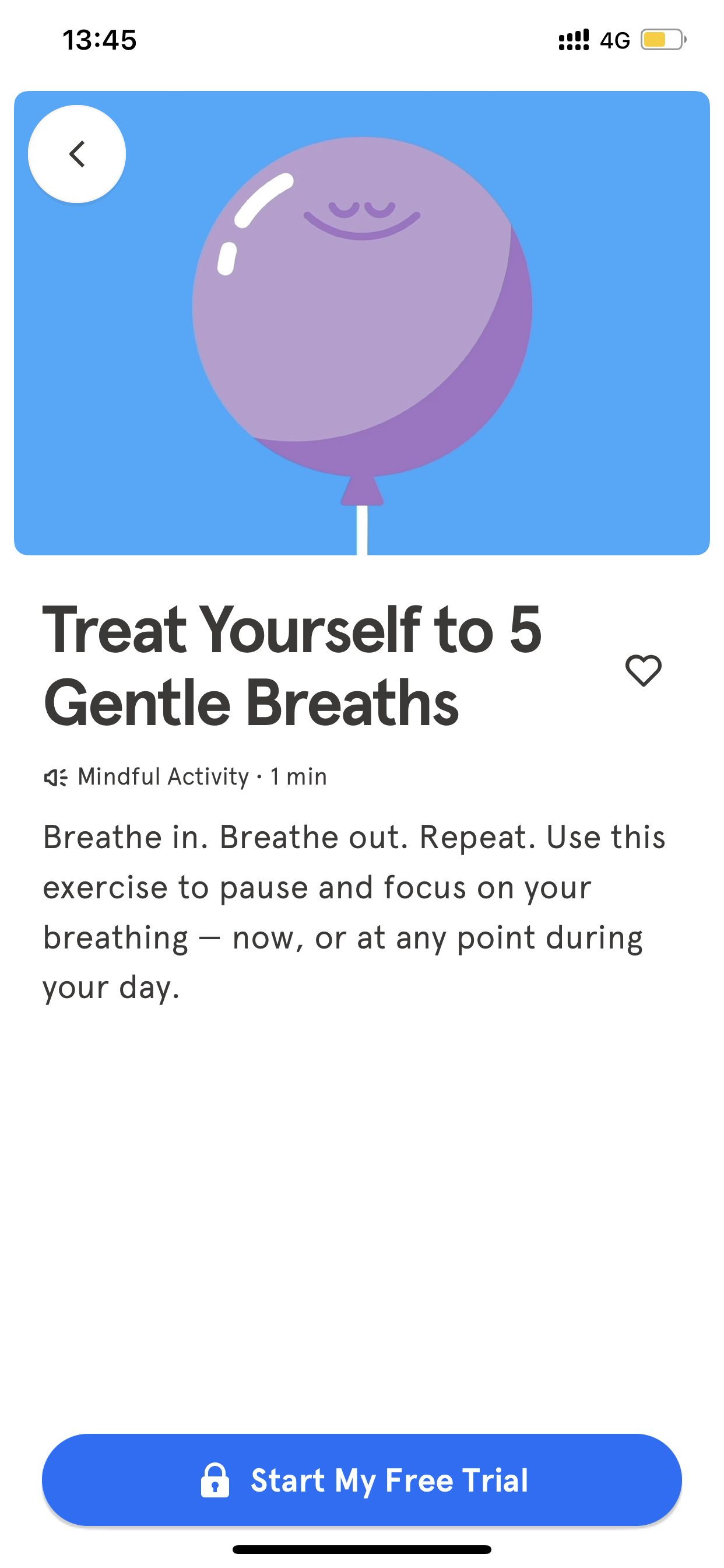 13:45 4G

Treat Yourself to 5 Gentle Breaths

Mindful Activity · 1 min

Breathe in. Breathe out. Repeat. Use this exercise to pause and focus on your breathing — now, or at any point during your day.

Start My Free Trial